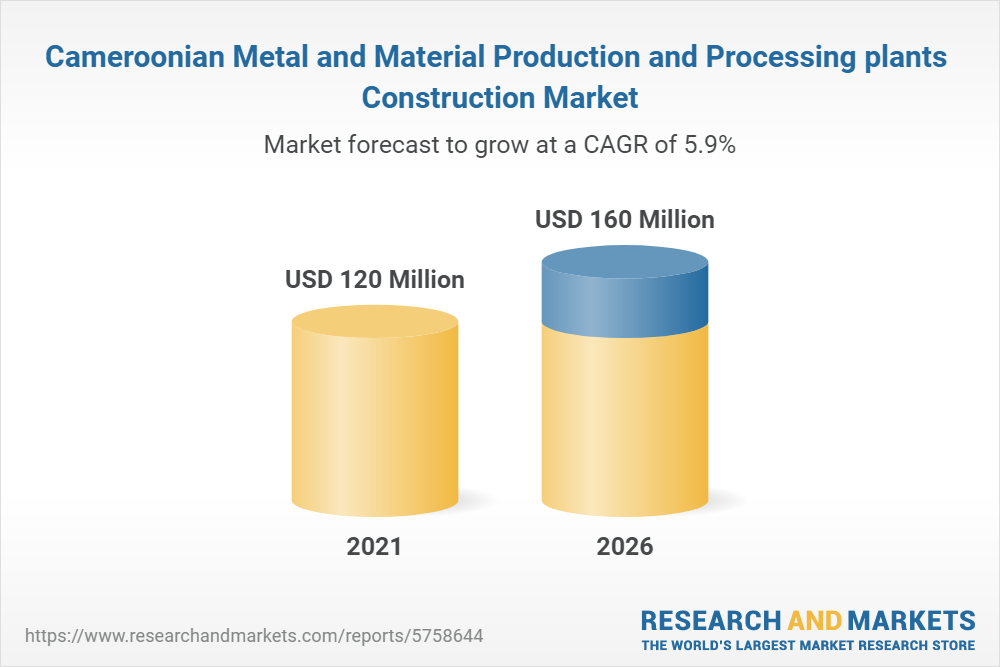 Cameroonian Metal and Material Production and Processing plants Construction Market

Market forecast to grow at a CAGR of 5.9%

USD 120 Million

USD 160 Million

2021

2026

https://www.researchandmarkets.com/reports/5758644

RESEARCH AND MARKETS
THE WORLD'S LARGEST MARKET RESEARCH STORE